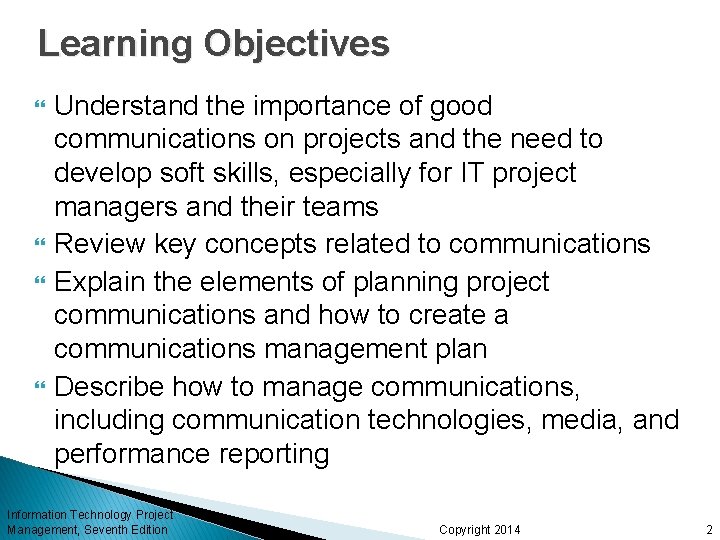 Learning Objectives

Understand the importance of good communications on projects and the need to develop soft skills, especially for IT project managers and their teams

Review key concepts related to communications

Explain the elements of planning project communications and how to create a communications management plan

Describe how to manage communications, including communication technologies, media, and performance reporting

Information Technology Project Management, Seventh Edition

Copyright 2014

2